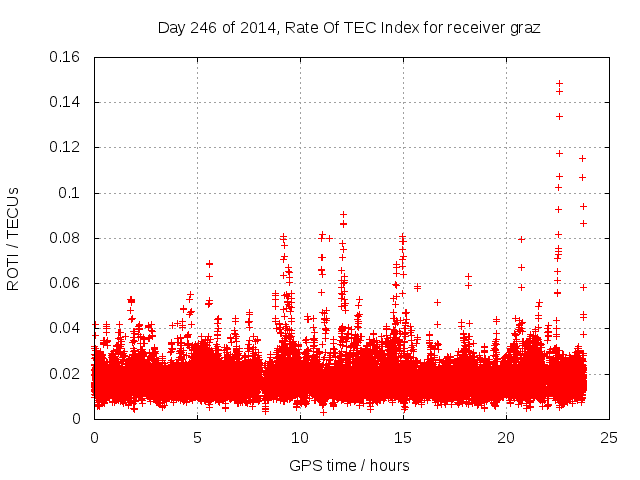 Day 246 of 2014, Rate Of TEC Index for receiver graz

ROTI / TECUs

0.16
0.14
0.12
0.1
0.08
0.06
0.04
0.02
0

0
5
10
15
20
25

GPS time / hours